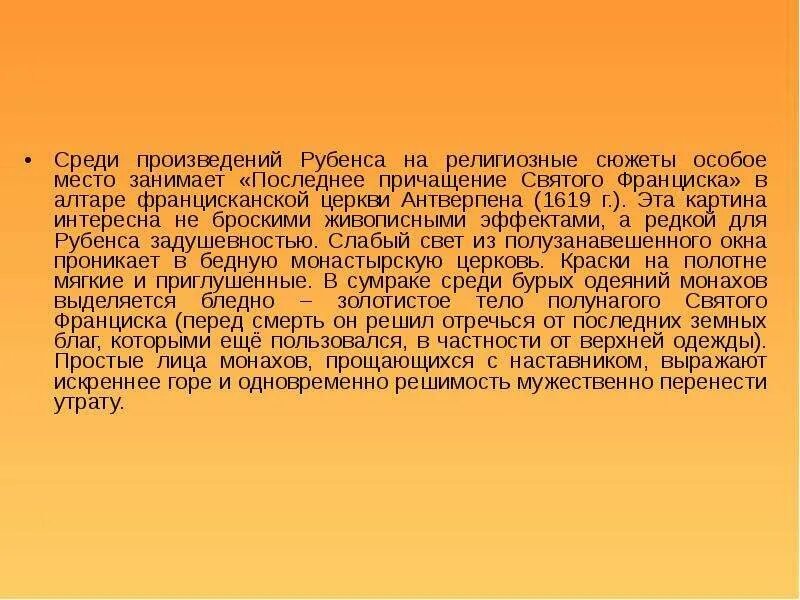 • Среди произведений Рубенса на религиозные сюжеты особое место занимает «Последнее причащение Святого Франциска» в алтаре францисканской церкви Антверпена (1619 г.). Эта картина интересна не броскими живописными эффектами, а редкой для Рубенса задушевностью. Слабый свет из полузанавешенного окна проникает в бедную монастырскую церковь. Краски на полотне мягкие и приглушенные. В сумраке среди бурых одеяний монахов выделяется бледно – золотистое тело полунагого Святого Франциска (перед смерть он решил отречься от последних земных благ, которыми ещё пользовался, в частности от верхней одежды). Простые лица монахов, прощающихся с наставником, выражают искреннее горе и одновременно решимость мужественно перенести утрату.